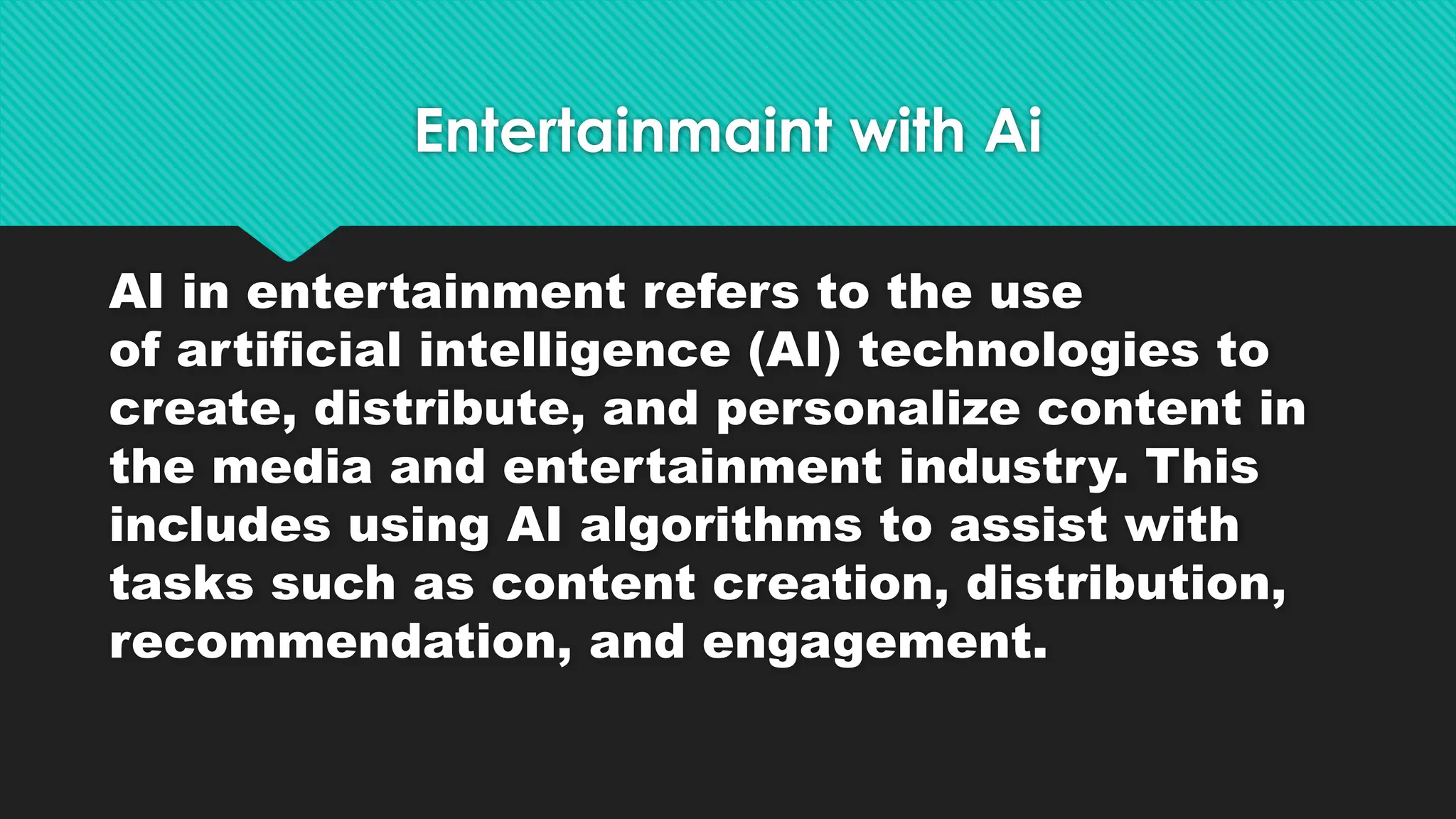 Entertainmaint with Ai

AI in entertainment refers to the use of artificial intelligence (AI) technologies to create, distribute, and personalize content in the media and entertainment industry. This includes using AI algorithms to assist with tasks such as content creation, distribution, recommendation, and engagement.